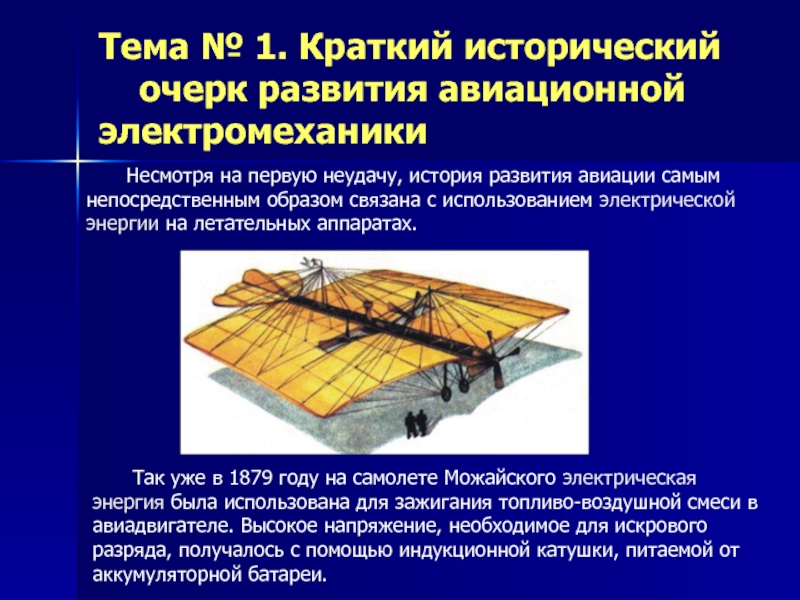 Тема № 1. Краткий исторический очерк развития авиационной электромеханики

Несмотря на первую неудачу, история развития авиации самым непосредственным образом связана с использованием электрической энергии на летательных аппаратах.

Так уже в 1879 году на самолете Можайского электрическая энергия была использована для зажигания топливо-воздушной смеси в авиадвигателе. Высокое напряжение, необходимое для искрового разряда, получалось с помощью индукционной катушки, питаемой от аккумуляторной батареи.